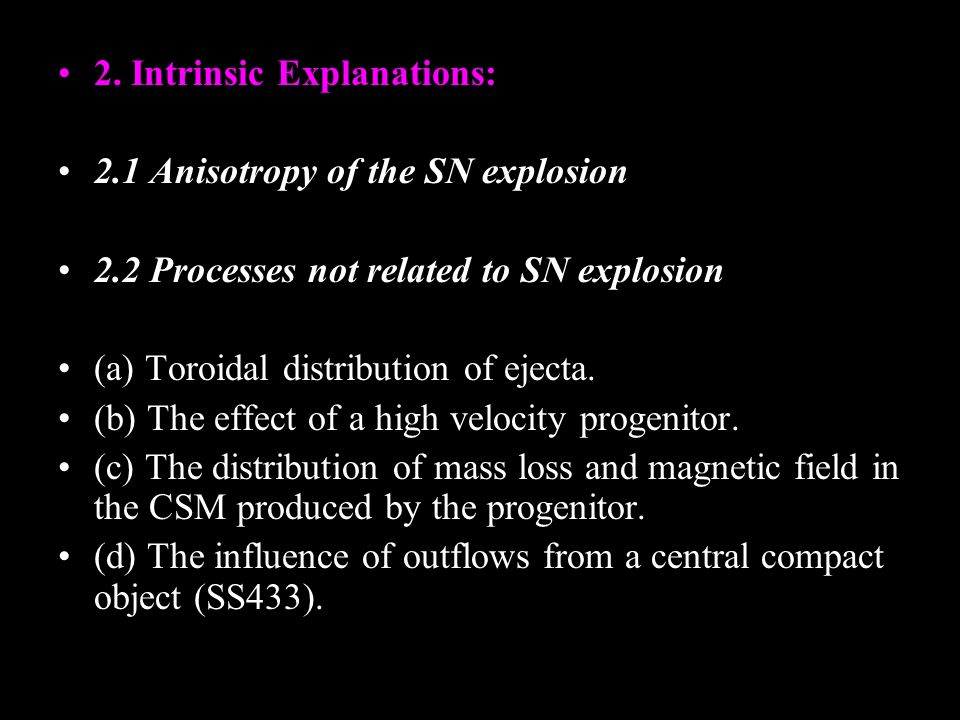 • 2. Intrinsic Explanations:

• 2.1 Anisotropy of the SN explosion

• 2.2 Processes not related to SN explosion

• (a) Toroidal distribution of ejecta.
• (b) The effect of a high velocity progenitor.
• (c) The distribution of mass loss and magnetic field in the CSM produced by the progenitor.
• (d) The influence of outflows from a central compact object (SS433).